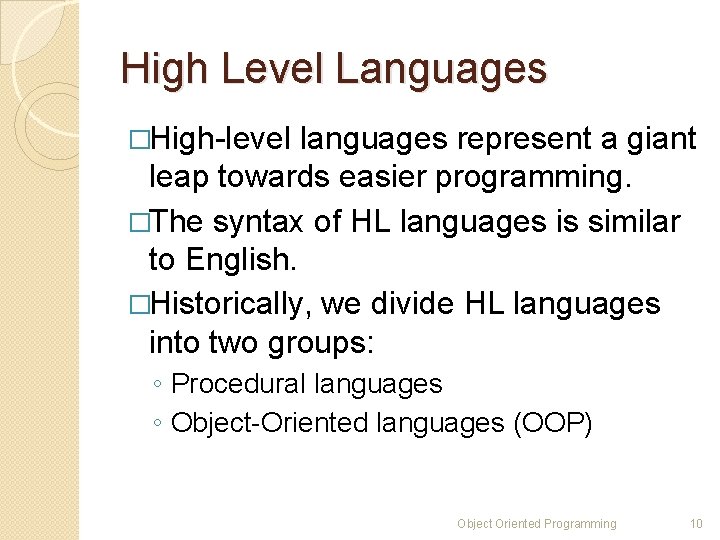 High Level Languages

□High-level languages represent a giant leap towards easier programming.

□The syntax of HL languages is similar to English.

□Historically, we divide HL languages into two groups:

◦ Procedural languages
◦ Object-Oriented languages (OOP)

Object Oriented Programming 10